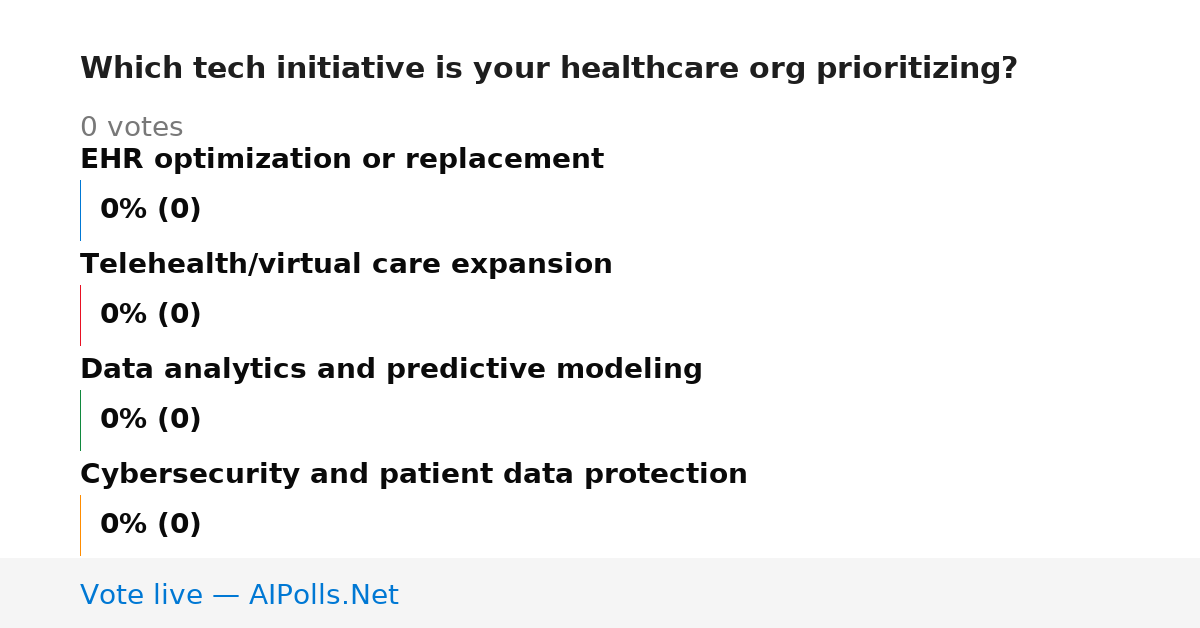 Which tech initiative is your healthcare org prioritizing?

0 votes

EHR optimization or replacement

0% (0)

Telehealth/virtual care expansion

0% (0)

Data analytics and predictive modeling

0% (0)

Cybersecurity and patient data protection

0% (0)

Vote live — AIPolls.Net